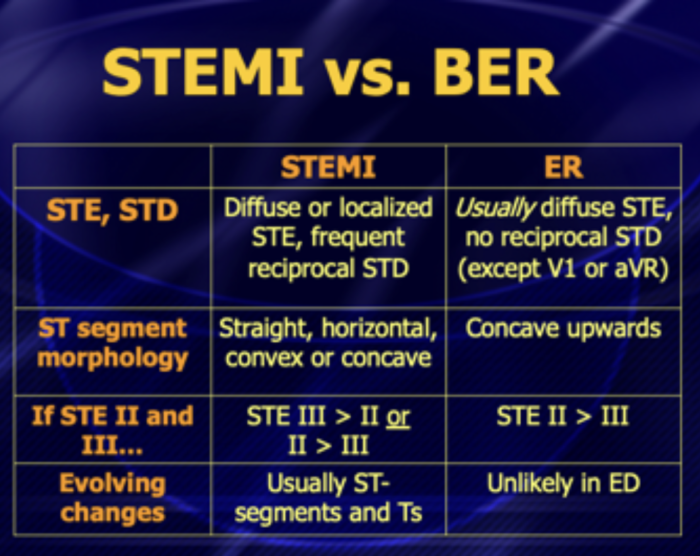 STEMI vs. BER

| | STEMI | ER |
|---|---|---|
| STE, STD | Diffuse or localized STE, frequent reciprocal STD | Usually diffuse STE, no reciprocal STD (except V1 or aVR) |
| ST segment morphology | Straight, horizontal, convex or concave | Concave upwards |
| If STE II and III... | STE III > II or II > III | STE II > III |
| Evolving changes | Usually ST-segments and Ts | Unlikely in ED |